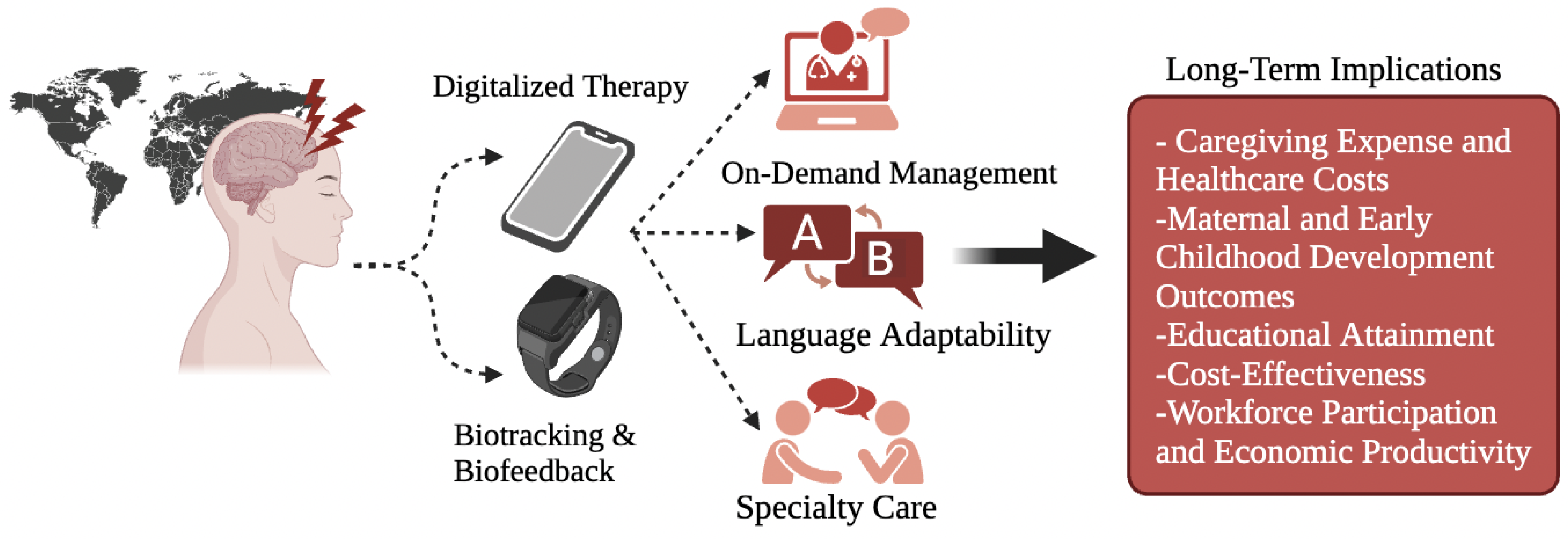 Digitalized Therapy

Biotracking & Biofeedback

On-Demand Management

A

B

Language Adaptability

Specialty Care

Long-Term Implications

- Caregiving Expense and Healthcare Costs
-Maternal and Early Childhood Development Outcomes
-Educational Attainment
-Cost-Effectiveness
-Workforce Participation and Economic Productivity